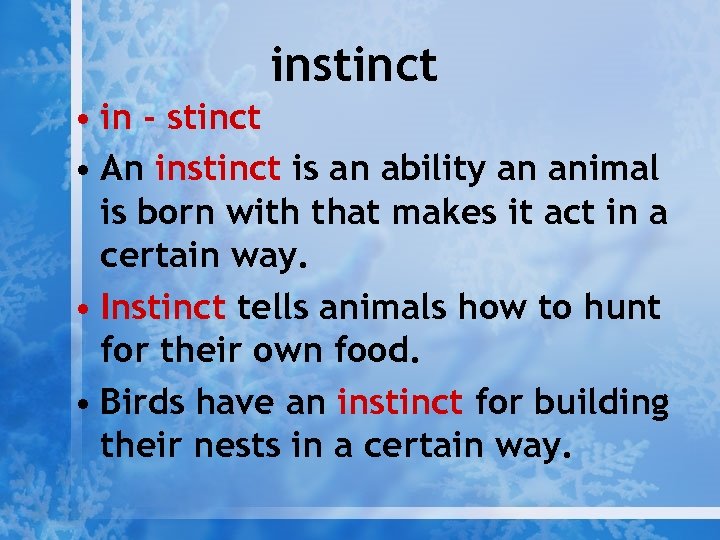 instinct

• in - stinct

• An instinct is an ability an animal is born with that makes it act in a certain way.

• Instinct tells animals how to hunt for their own food.

• Birds have an instinct for building their nests in a certain way.